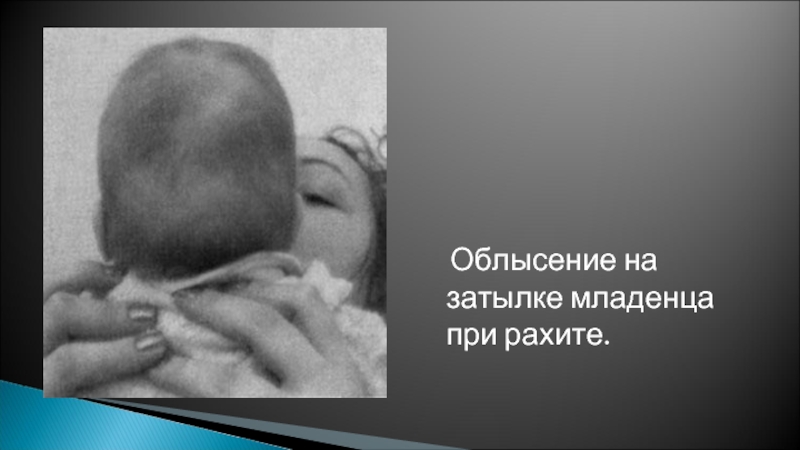 Облысение на затылке младенца при рахите.